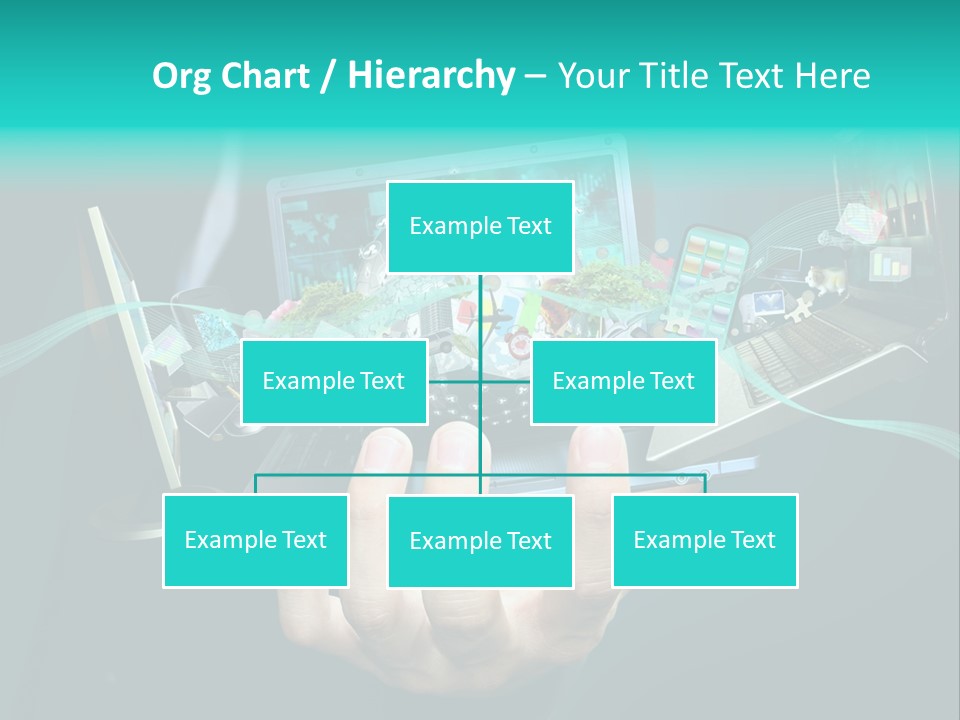 Org Chart / Hierarchy – Your Title Text Here

Example Text

Example Text

Example Text

Example Text

Example Text

Example Text